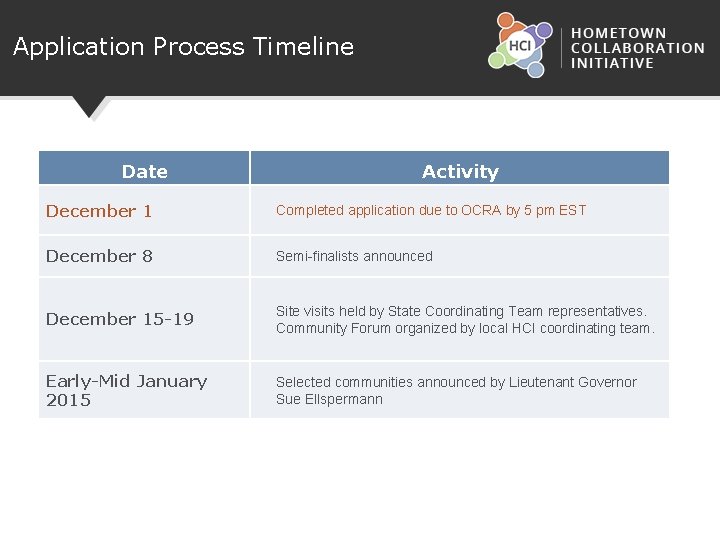 Application Process Timeline

HCI

HOMETOWN COLLABORATION INITIATIVE

| Date | Activity |
|---|---|
| December 1 | Completed application due to OCRA by 5 pm EST |
| December 8 | Semi-finalists announced |
| December 15-19 | Site visits held by State Coordinating Team representatives. Community Forum organized by local HCI coordinating team. |
| Early-Mid January 2015 | Selected communities announced by Lieutenant Governor Sue Ellspermann |